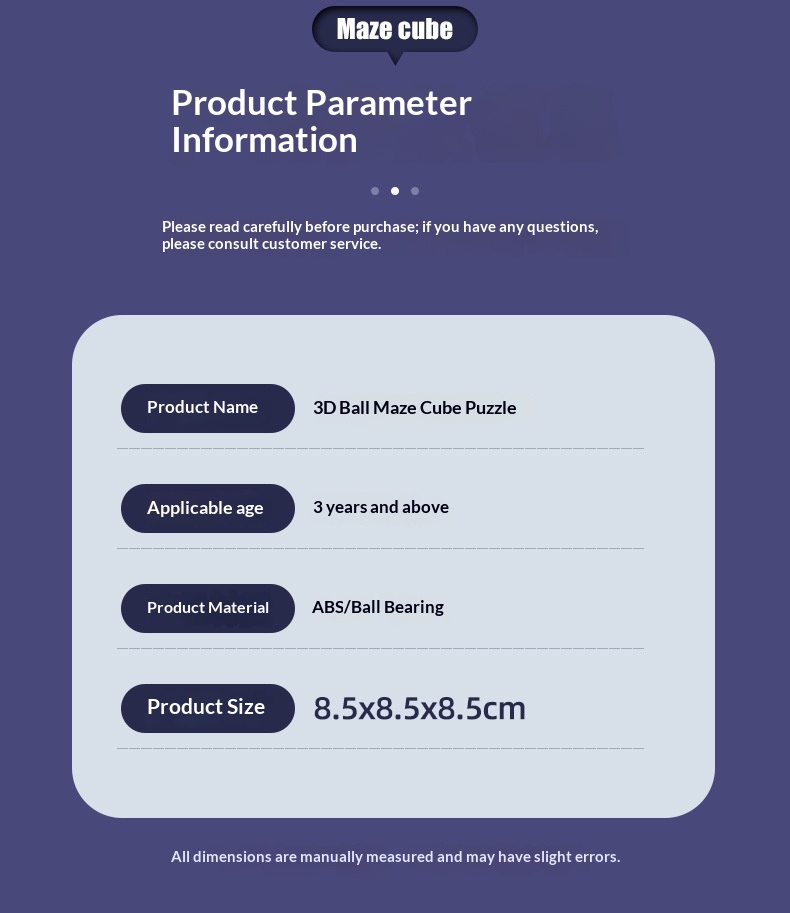 Maze cube

Product Parameter Information

Please read carefully before purchase; if you have any questions, please consult customer service.

| Product Name | 3D Ball Maze Cube Puzzle |
|---|---|
| Applicable age | 3 years and above |
| Product Material | ABS/Ball Bearing |
| Product Size | 8.5x8.5x8.5cm |

All dimensions are manually measured and may have slight errors.